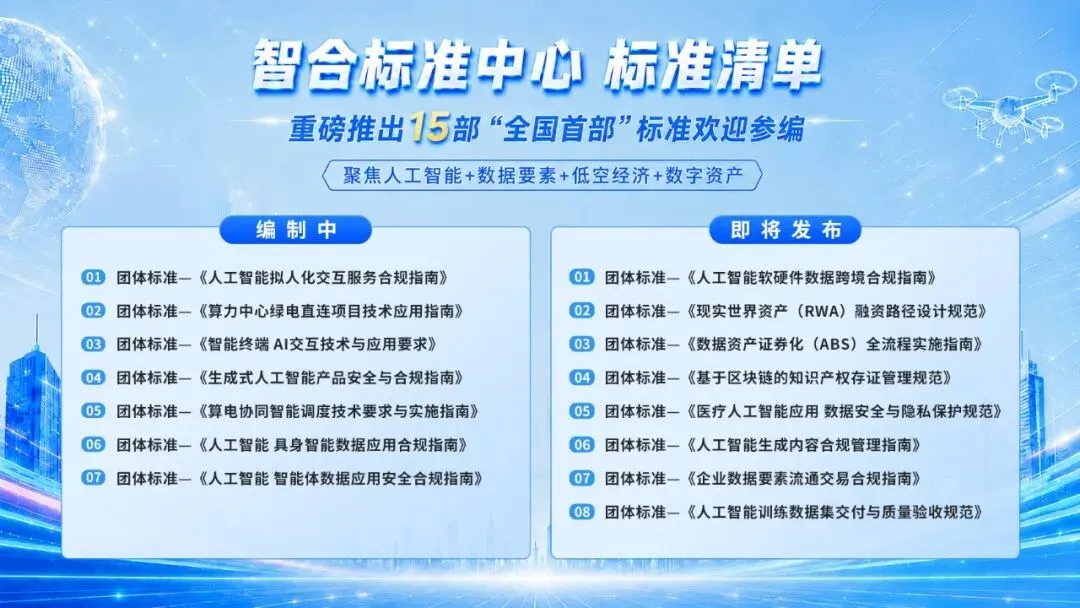 智合标准中心 标准清单

重磅推出15部“全国首部”标准欢迎参编

聚焦人工智能+数据要素+低空经济+数字资产

编制中

01 团体标准—《人工智能拟人化交互服务合规指南》
02 团体标准—《算力中心绿电直连项目技术应用指南》
03 团体标准—《智能终端 AI交互技术与应用要求》
04 团体标准—《生成式人工智能产品安全与合规指南》
05 团体标准—《算电协同智能调度技术要求与实施指南》
06 团体标准—《人工智能 具身智能数据应用合规指南》
07 团体标准—《人工智能 智能体数据应用安全合规指南》

即将发布

01 团体标准—《人工智能软硬件数据跨境合规指南》
02 团体标准—《现实世界资产（RWA）融资路径设计规范》
03 团体标准—《数据资产证券化（ABS）全流程实施指南》
04 团体标准—《基于区块链的知识产权存证管理规范》
05 团体标准—《医疗人工智能应用 数据安全与隐私保护规范》
06 团体标准—《人工智能生成内容合规管理指南》
07 团体标准—《企业数据要素流通交易合规指南》
08 团体标准—《人工智能训练数据集交付与质量验收规范》